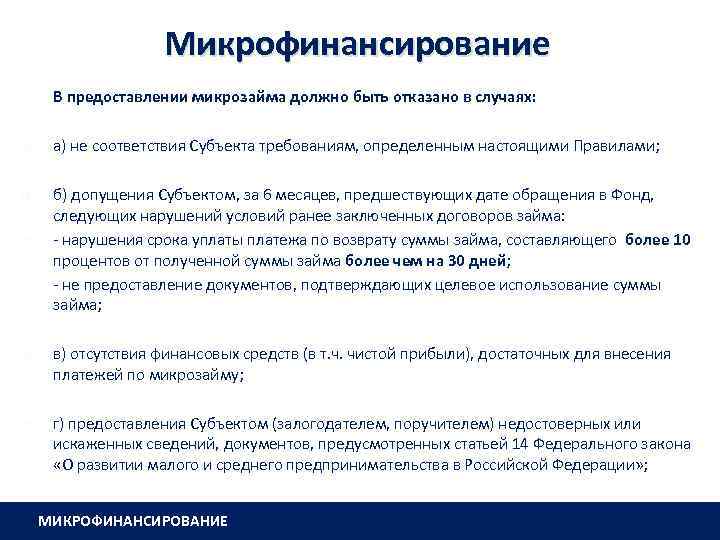 Микрофинансирование

В предоставлении микрозайма должно быть отказано в случаях:

а) не соответствия Субъекта требованиям, определенным настоящими Правилами;

б) допущения Субъектом, за 6 месяцев, предшествующих дате обращения в Фонд, следующих нарушений условий ранее заключенных договоров займа:
- нарушения срока уплаты платежа по возврату суммы займа, составляющего более 10 процентов от полученной суммы займа более чем на 30 дней;
- не предоставление документов, подтверждающих целевое использование суммы займа;

в) отсутствия финансовых средств (в т.ч. чистой прибыли), достаточных для внесения платежей по микрозайму;

г) предоставления Субъектом (залогодателем, поручителем) недостоверных или искаженных сведений, документов, предусмотренных статьей 14 Федерального закона «О развитии малого и среднего предпринимательства в Российской Федерации»;

МИКРОФИНАНСИРОВАНИЕ